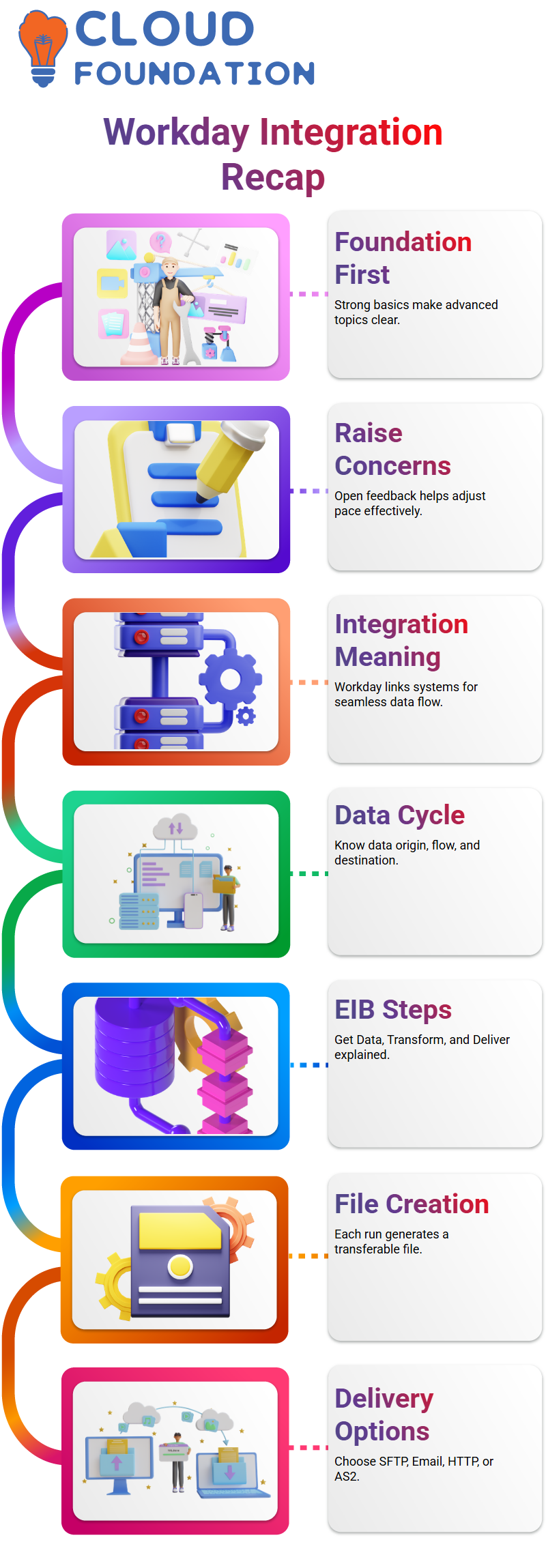 CLOUD FOUNDATION

Workday Integration Recap

Foundation First

Strong basics make advanced topics clear.

Raise Concerns

Open feedback helps adjust pace effectively.

Integration Meaning

Workday links systems for seamless data flow.

Data Cycle

Know data origin, flow, and destination.

EIB Steps

Get Data, Transform, and Deliver explained.

File Creation

Each run generates a transferable file.

Delivery Options

Choose SFTP, Email, HTTP, or AS2.